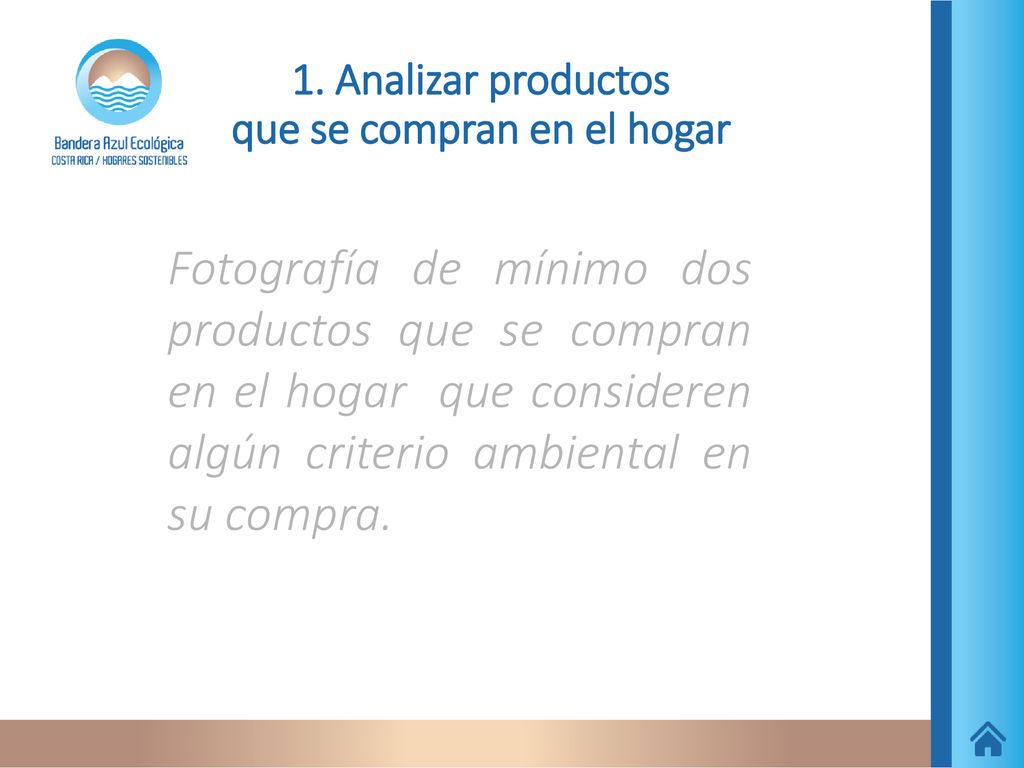 Bandera Azul Ecológica
COSTA RICA / HOGARES SOSTENIBLES

1. Analizar productos que se compran en el hogar

Fotografía de mínimo dos productos que se compran en el hogar que consideren algún criterio ambiental en su compra.